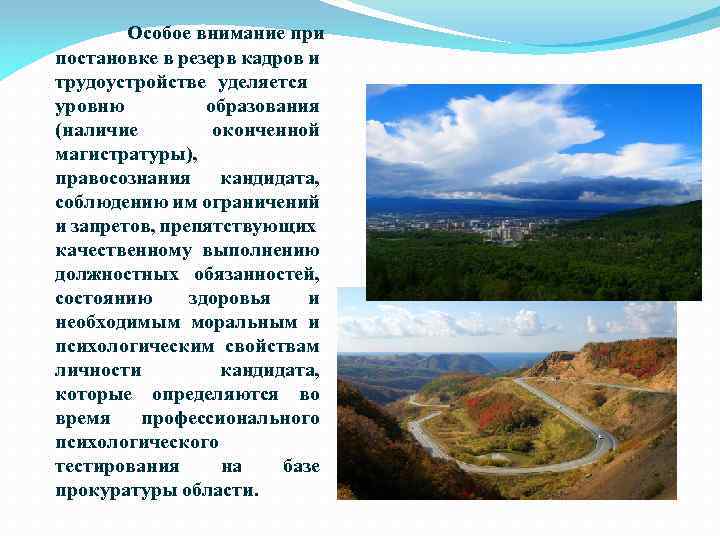 Особое внимание при постановке в резерв кадров и трудоустройстве уделяется уровню образования (наличие оконченной магистратуры), правосознания кандидата, соблюдению им ограничений и запретов, препятствующих качественному выполнению должностных обязанностей, состоянию здоровья и необходимым моральным и психологическим свойствам личности кандидата, которые определяются во время профессионального психологического тестирования на базе прокуратуры области.